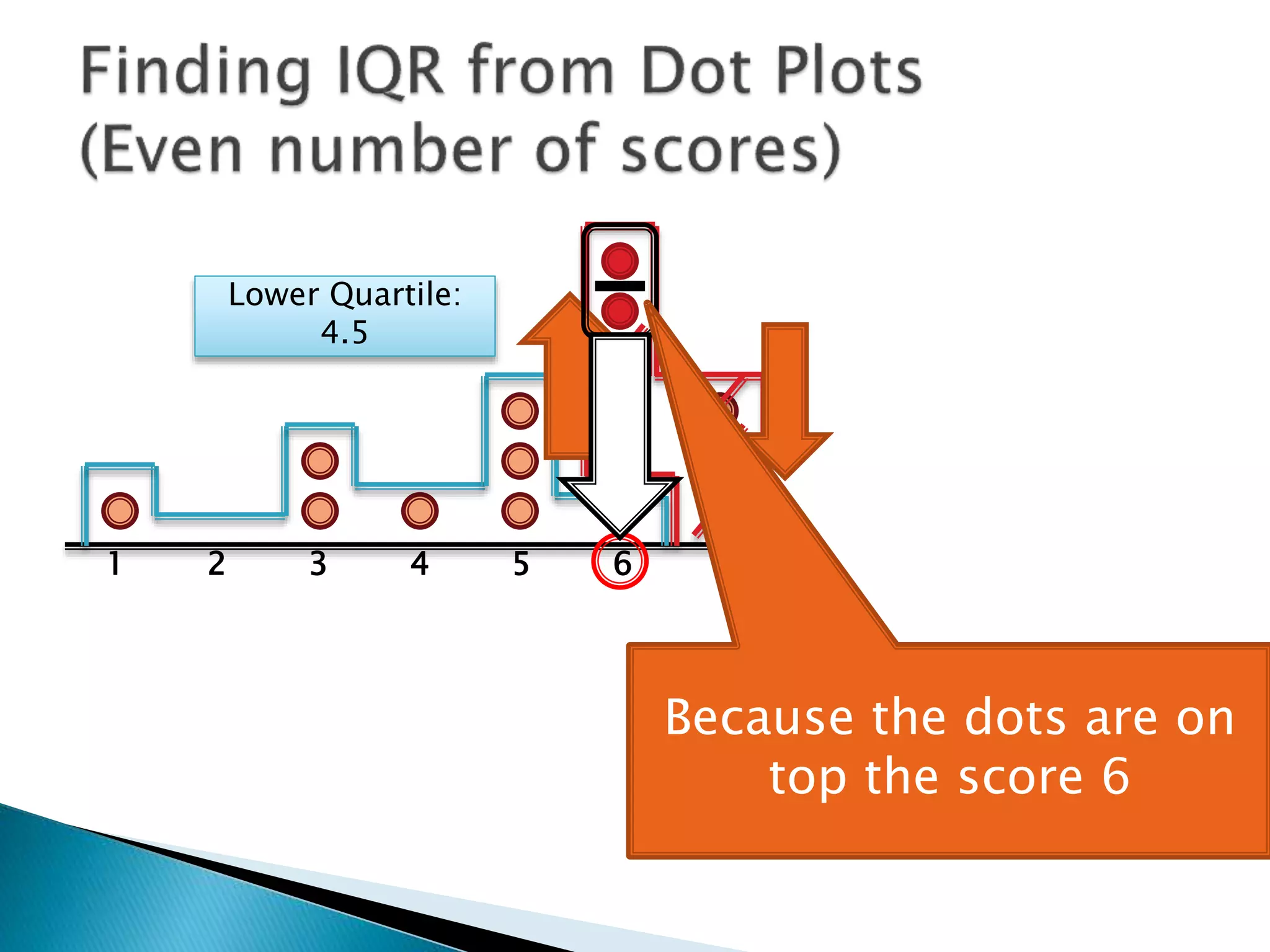 Finding IQR from Dot Plots (Even number of scores)

Lower Quartile: 4.5

1 2 3 4 5 6

Because the dots are on top the score 6